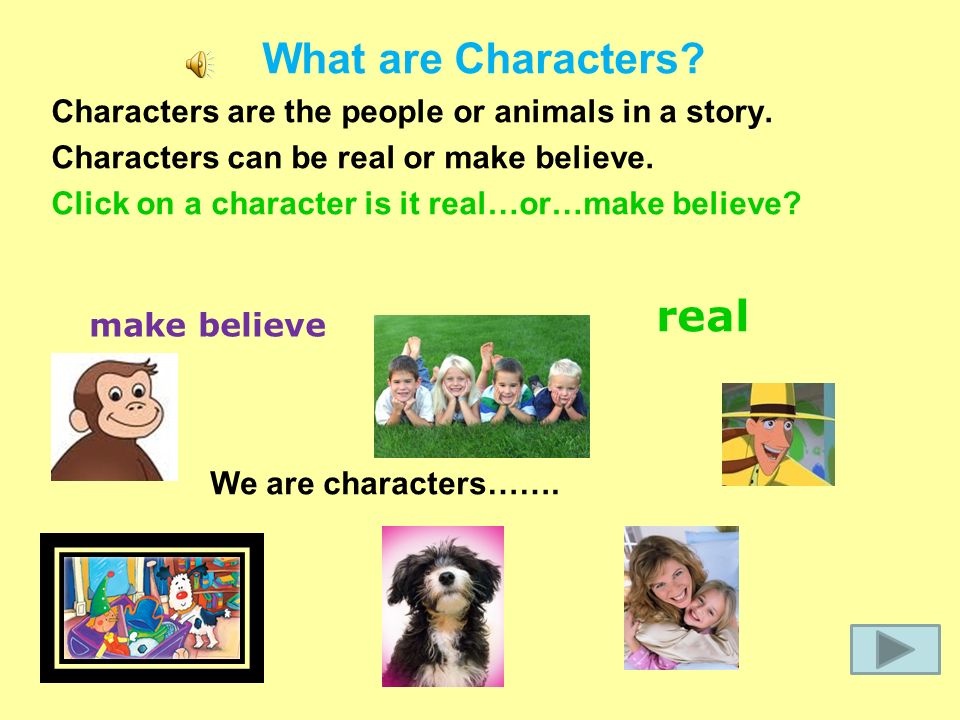 What are Characters?

Characters are the people or animals in a story.

Characters can be real or make believe.

Click on a character is it real…or…make believe?

make believe

real

We are characters…….